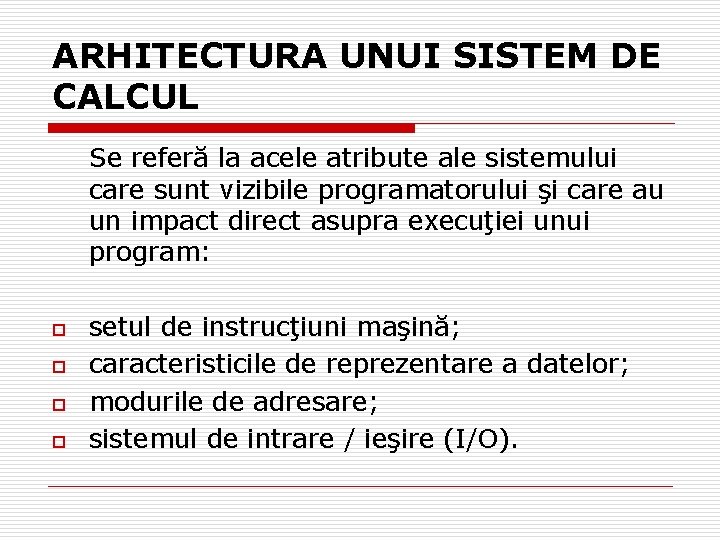 ARHITECTURA UNUI SISTEM DE CALCUL

Se referă la acele atribute ale sistemului care sunt vizibile programatorului şi care au un impact direct asupra execuţiei unui program:

- setul de instrucţiuni maşină;
- caracteristicile de reprezentare a datelor;
- modurile de adresare;
- sistemul de intrare / ieşire (I/O).